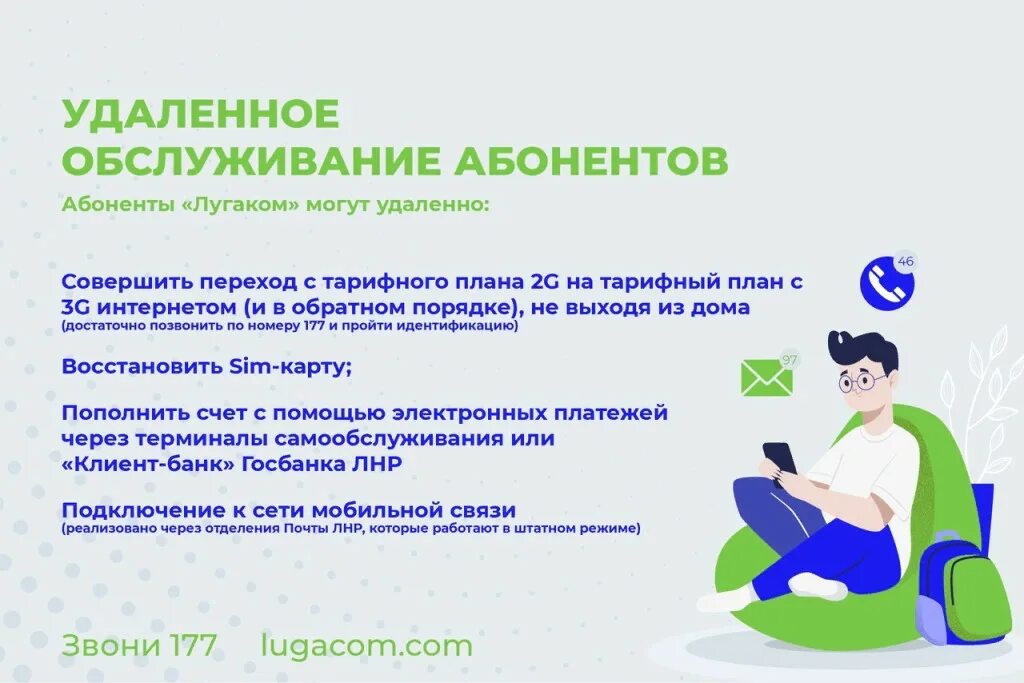 УДАЛЕННОЕ ОБСЛУЖИВАНИЕ АБОНЕНТОВ

Абоненты «Лугаком» могут удаленно:

Совершить переход с тарифного плана 2G на тарифный план с 3G интернетом (и в обратном порядке), не выходя из дома
(достаточно позвонить по номеру 177 и пройти идентификацию)

Восстановить Sim-карту;

Пополнить счет с помощью электронных платежей через терминалы самообслуживания или «Клиент-банк» Госбанка ЛНР

Подключение к сети мобильной связи
(реализовано через отделения Почты ЛНР, которые работают в штатном режиме)

46

97

Звони 177 lugacom.com